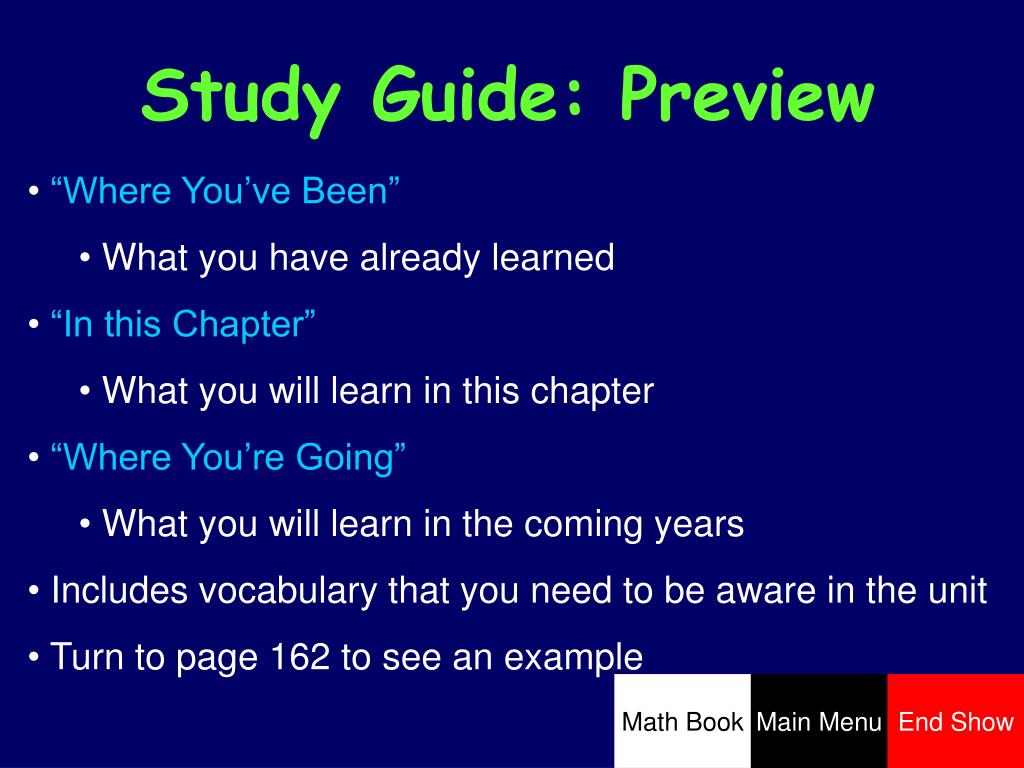 Study Guide: Preview

• “Where You’ve Been”

• What you have already learned

• “In this Chapter”

• What you will learn in this chapter

• “Where You’re Going”

• What you will learn in the coming years

• Includes vocabulary that you need to be aware in the unit

• Turn to page 162 to see an example

Math Book Main Menu End Show